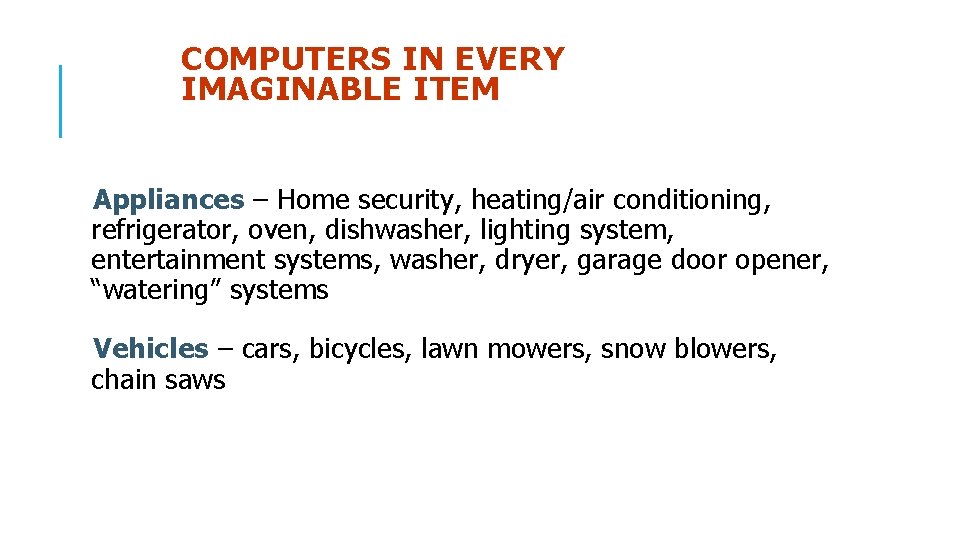 COMPUTERS IN EVERY IMAGINABLE ITEM

Appliances – Home security, heating/air conditioning, refrigerator, oven, dishwasher, lighting system, entertainment systems, washer, dryer, garage door opener, “watering” systems

Vehicles – cars, bicycles, lawn mowers, snow blowers, chain saws